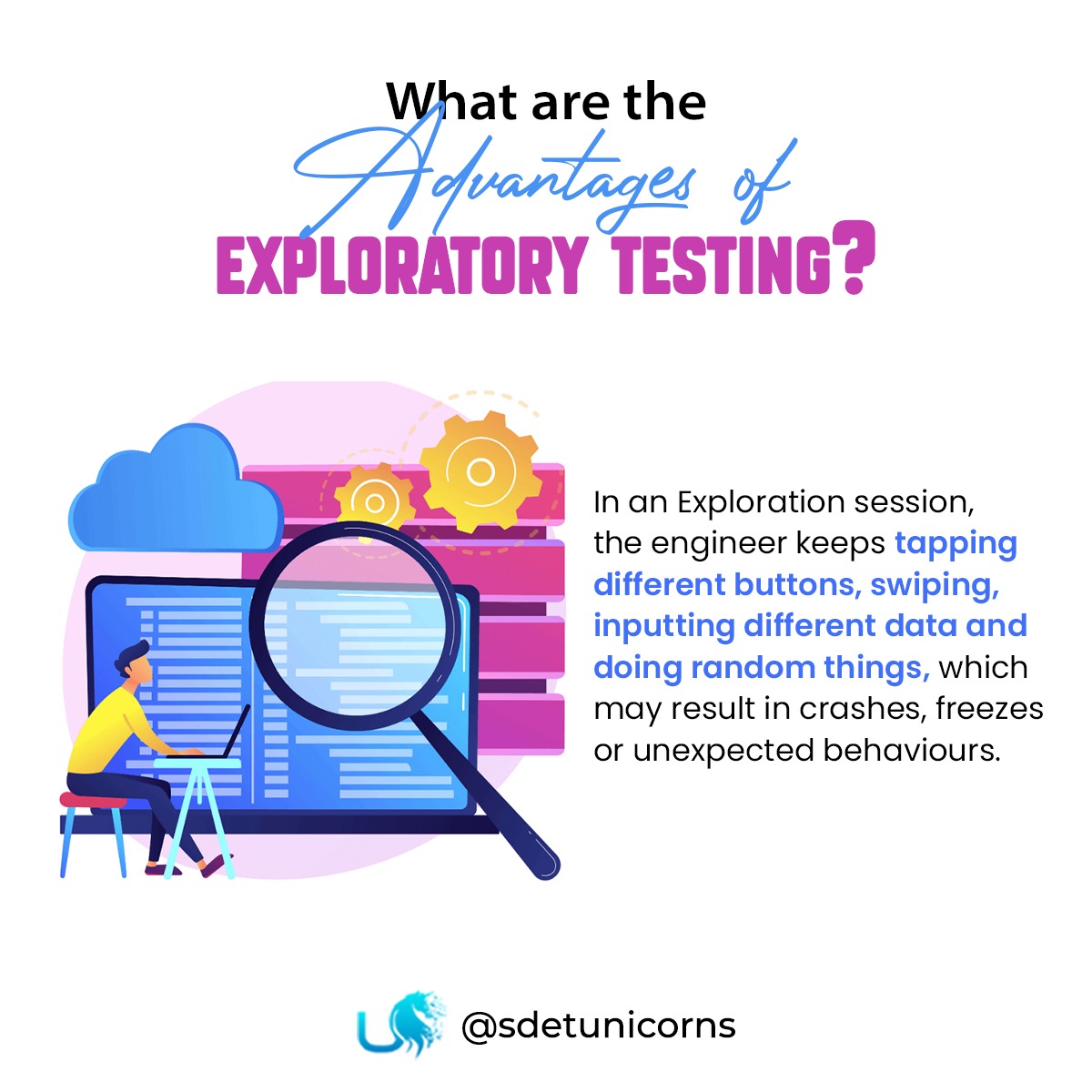 What are the
Advantages of
EXPLORATORY TESTING?

In an Exploration session, the engineer keeps tapping different buttons, swiping, inputting different data and doing random things, which may result in crashes, freezes or unexpected behaviours.

@sdetunicorns